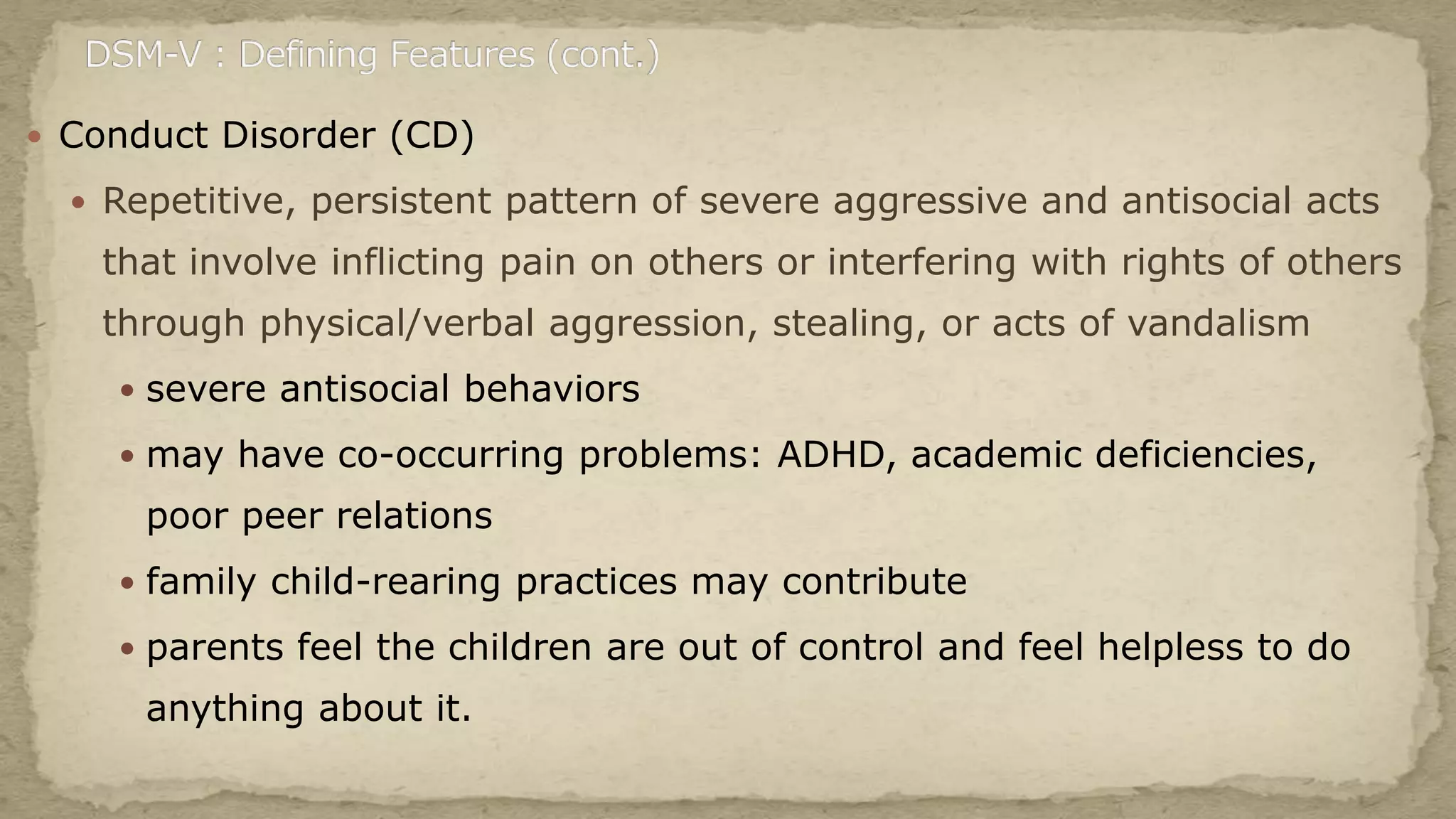 DSM-V : Defining Features (cont.)

• Conduct Disorder (CD)

• Repetitive, persistent pattern of severe aggressive and antisocial acts that involve inflicting pain on others or interfering with rights of others through physical/verbal aggression, stealing, or acts of vandalism

• severe antisocial behaviors

• may have co-occurring problems: ADHD, academic deficiencies, poor peer relations

• family child-rearing practices may contribute

• parents feel the children are out of control and feel helpless to do anything about it.